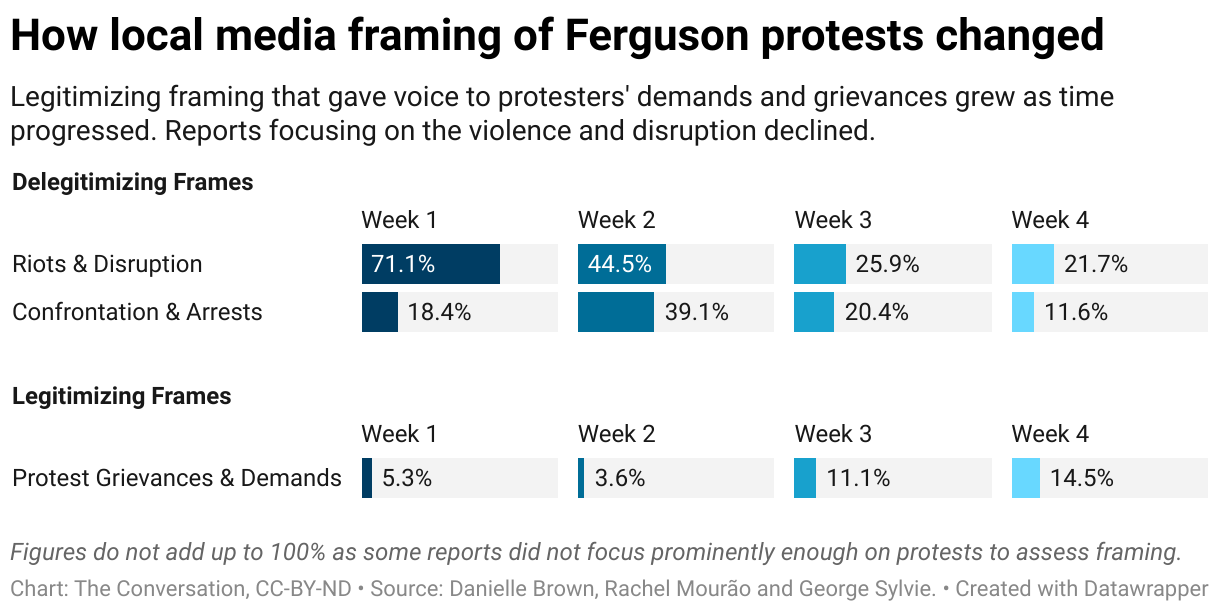 How local media framing of Ferguson protests changed

Legitimizing framing that gave voice to protesters' demands and grievances grew as time progressed. Reports focusing on the violence and disruption declined.

Delegitimizing Frames

| | Week 1 | Week 2 | Week 3 | Week 4 |
|---|---|---|---|---|
| Riots & Disruption | 71.1% | 44.5% | 25.9% | 21.7% |
| Confrontation & Arrests | 18.4% | 39.1% | 20.4% | 11.6% |

Legitimizing Frames

| | Week 1 | Week 2 | Week 3 | Week 4 |
|---|---|---|---|---|
| Protest Grievances & Demands | 5.3% | 3.6% | 11.1% | 14.5% |

Figures do not add up to 100% as some reports did not focus prominently enough on protests to assess framing.

Chart: The Conversation, CC-BY-ND • Source: Danielle Brown, Rachel Mourão and George Sylvie. • Created with Datawrapper